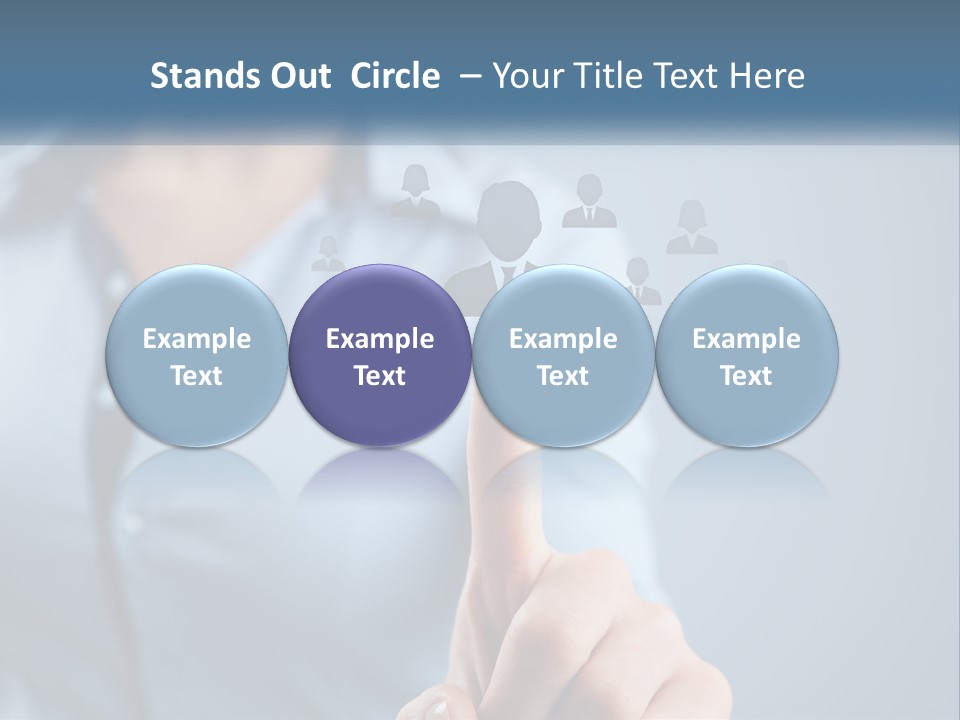 Stands Out Circle – Your Title Text Here

Example Text

Example Text

Example Text

Example Text